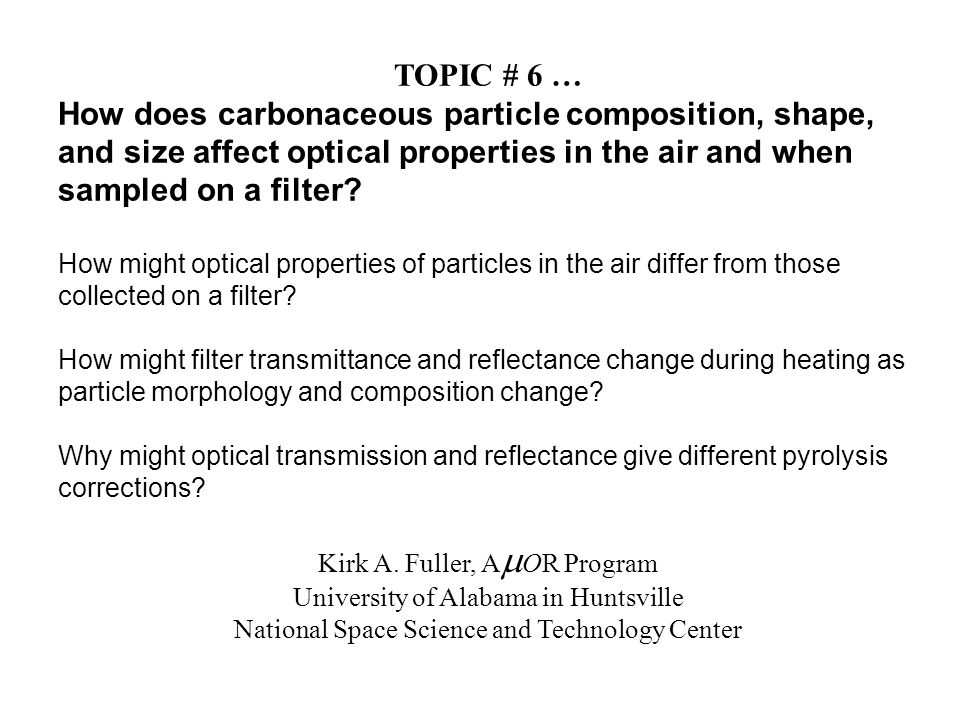 TOPIC # 6 …
How does carbonaceous particle composition, shape, and size affect optical properties in the air and when sampled on a filter?

How might optical properties of particles in the air differ from those collected on a filter?

How might filter transmittance and reflectance change during heating as particle morphology and composition change?

Why might optical transmission and reflectance give different pyrolysis corrections?

Kirk A. Fuller, A$\mu$OR Program
University of Alabama in Huntsville
National Space Science and Technology Center